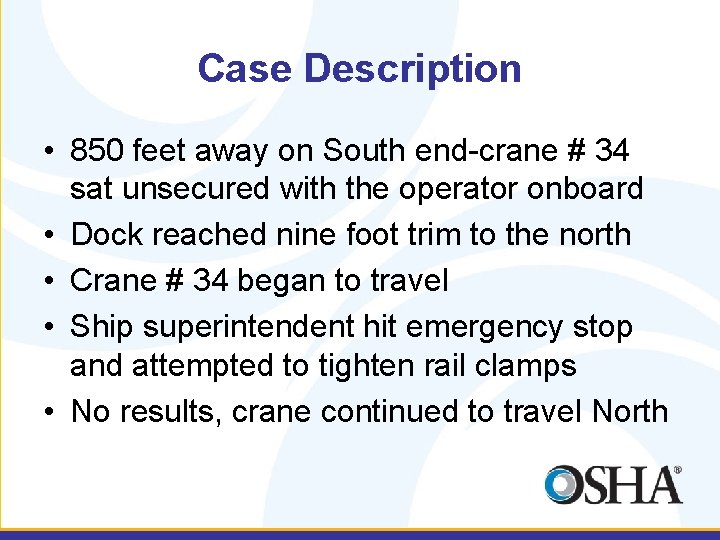 Case Description

• 850 feet away on South end-crane # 34 sat unsecured with the operator onboard
• Dock reached nine foot trim to the north
• Crane # 34 began to travel
• Ship superintendent hit emergency stop and attempted to tighten rail clamps
• No results, crane continued to travel North

OSHA®